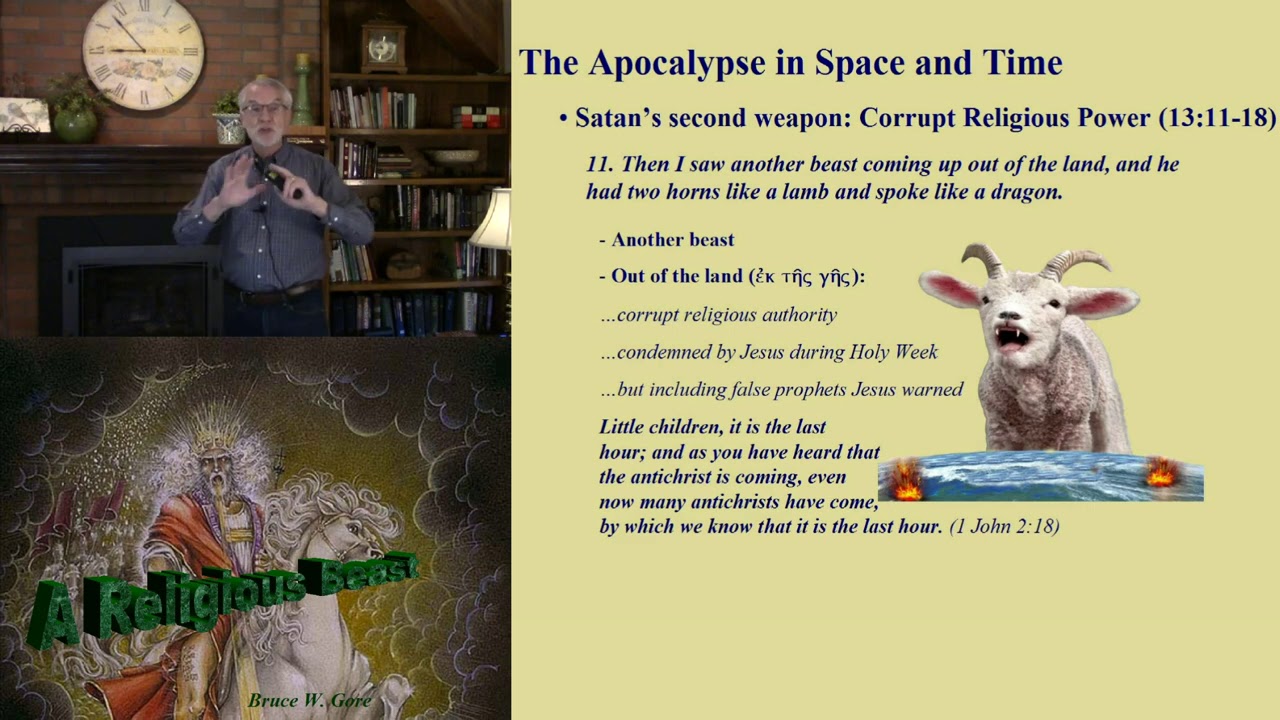 The Apocalypse in Space and Time

• Satan's second weapon: Corrupt Religious Power (13:11-18)

11. Then I saw another beast coming up out of the land, and he had two horns like a lamb and spoke like a dragon.

- Another beast

- Out of the land (ἐκ τῆς γῆς):

...corrupt religious authority

...condemned by Jesus during Holy Week

...but including false prophets Jesus warned

Little children, it is the last hour; and as you have heard that the antichrist is coming, even now many antichrists have come, by which we know that it is the last hour. (1 John 2:18)

A Religious Beast

Bruce W. Gore